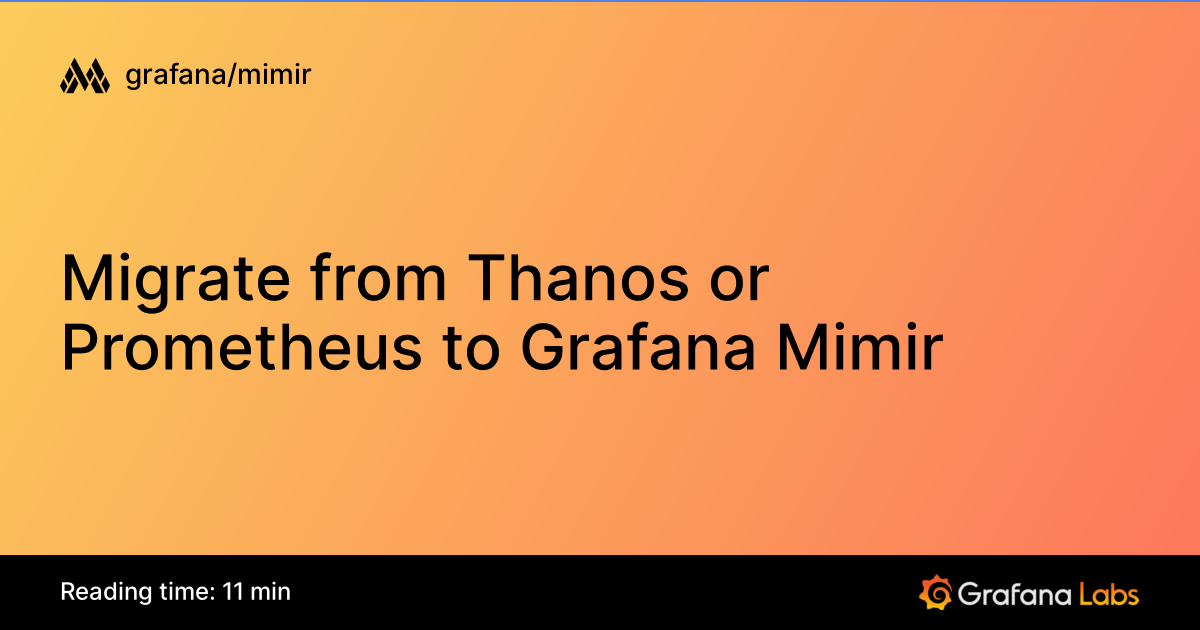 grafana/mimir

Migrate from Thanos or Prometheus to Grafana Mimir

Reading time: 11 min

Grafana Labs